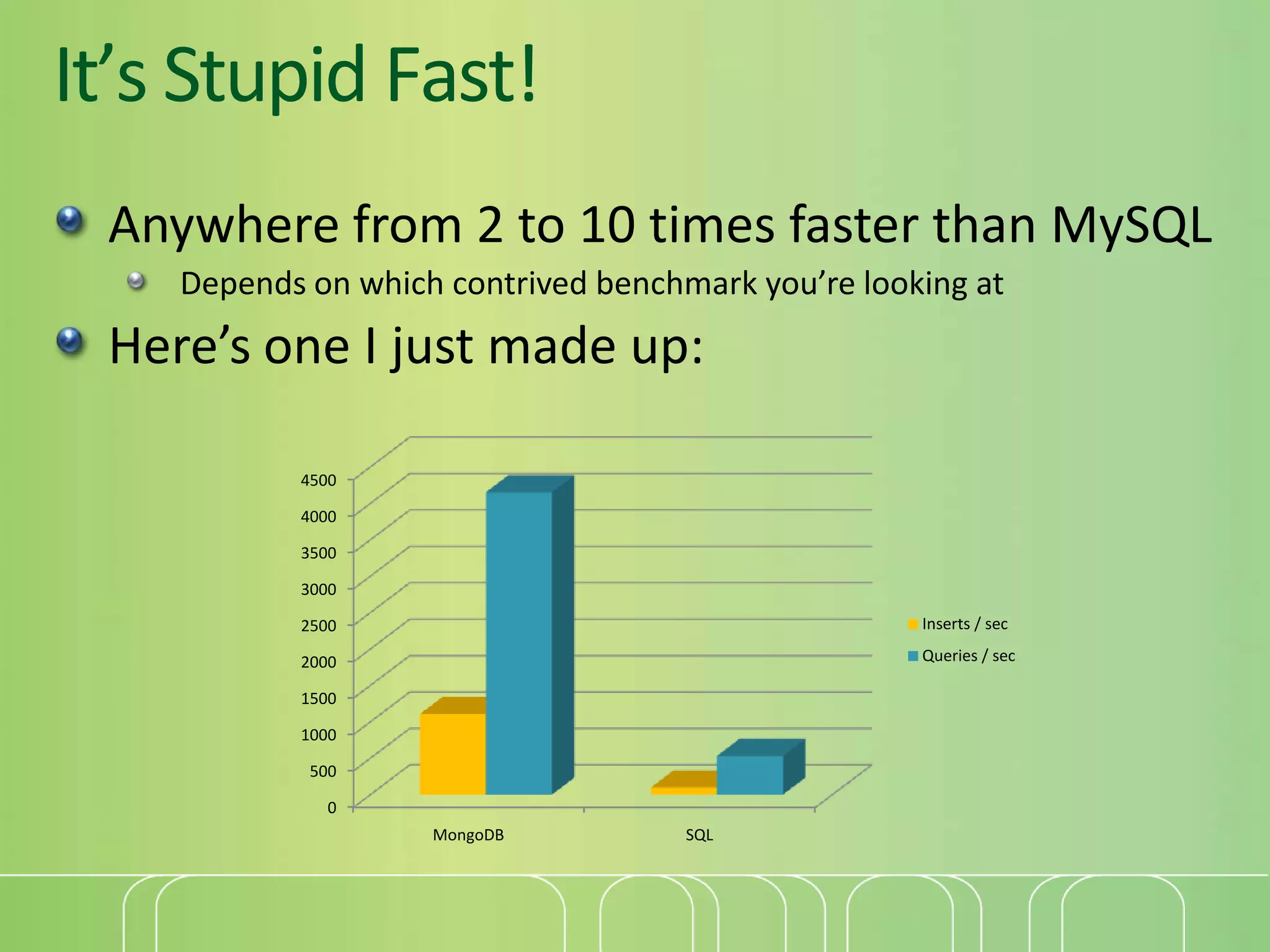 It’s Stupid Fast!

Anywhere from 2 to 10 times faster than MySQL

Depends on which contrived benchmark you’re looking at

Here’s one I just made up:

4500
4000
3500
3000
2500
2000
1500
1000
500
0

MongoDB
SQL

Inserts / sec
Queries / sec